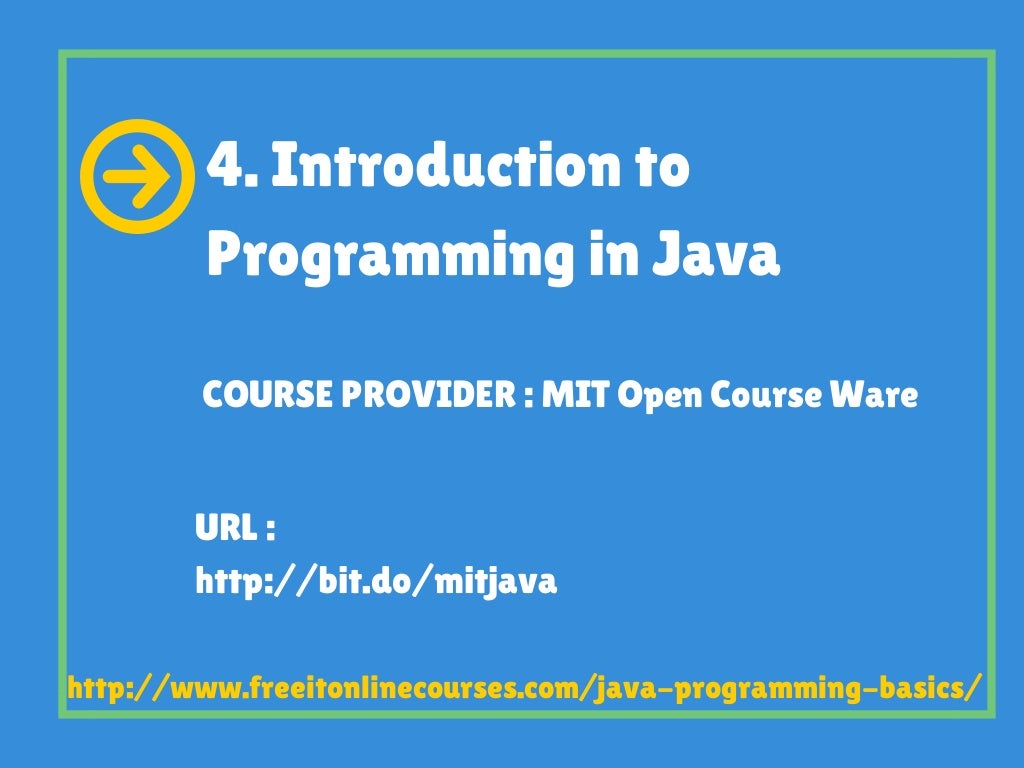 4. Introduction to Programming in Java

COURSE PROVIDER : MIT Open Course Ware

URL :
http://bit.do/mitjava

http://www.freeitonlinecourses.com/java-programming-basics/